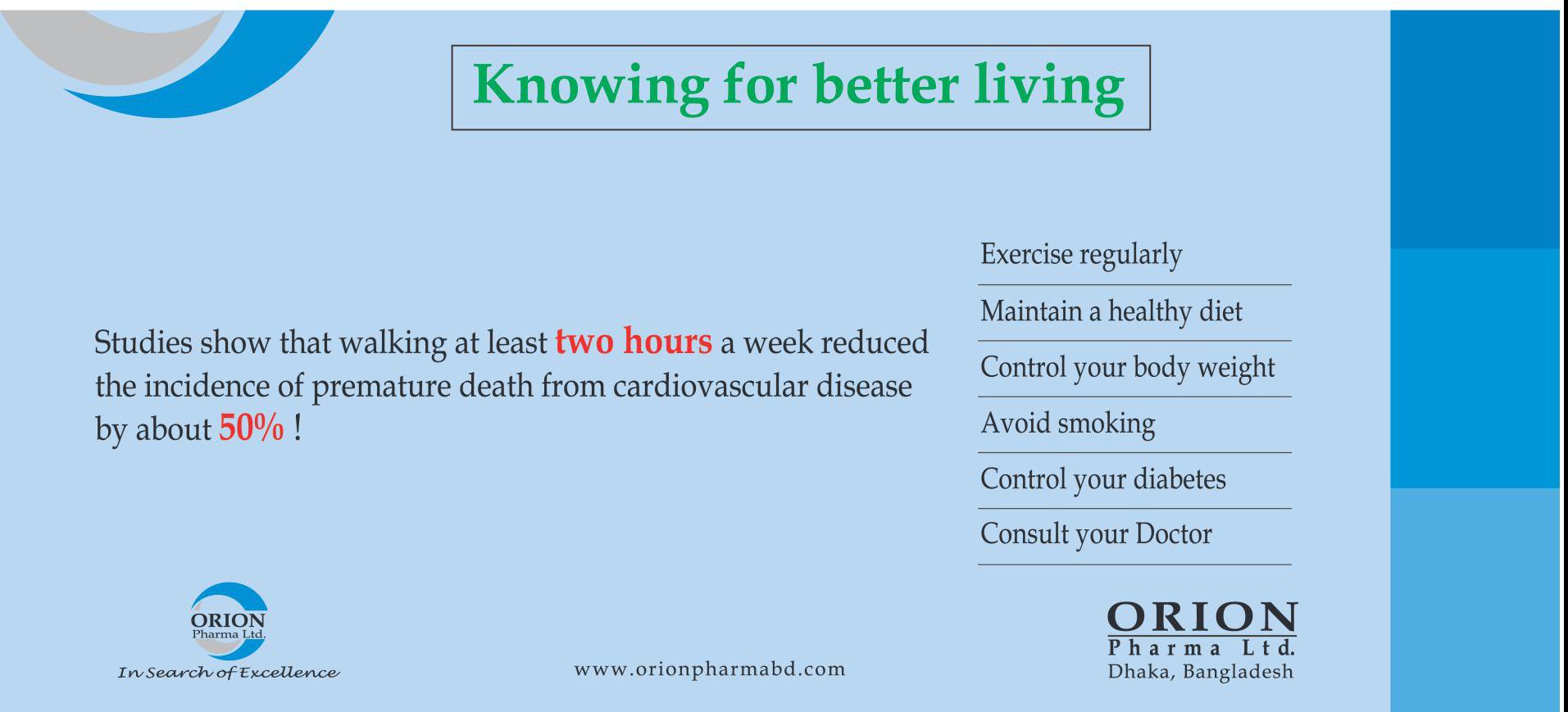 Knowing for better living

Studies show that walking at least two hours a week reduced the incidence of premature death from cardiovascular disease by about 50% !

Exercise regularly

Maintain a healthy diet

Control your body weight

Avoid smoking

Control your diabetes

Consult your Doctor

ORION
Pharma Ltd.
In Search of Excellence

www.orionpharmabd.com

ORION
Pharma Ltd.
Dhaka, Bangladesh